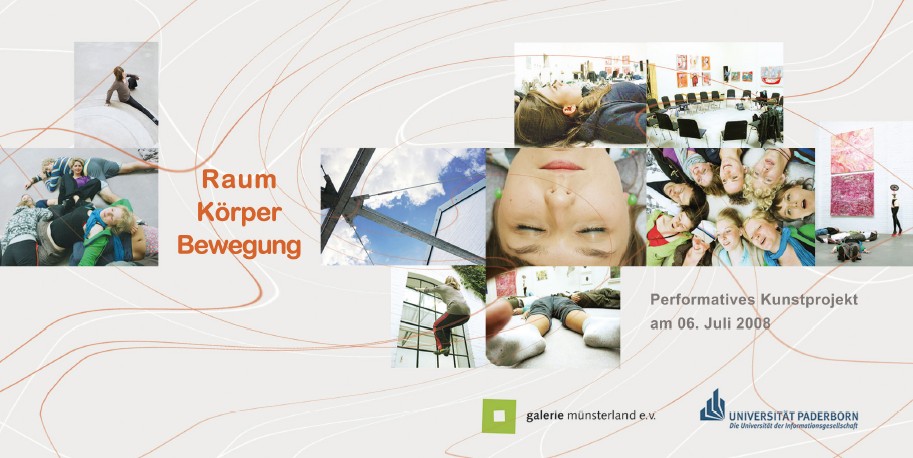 Raum
Körper
Bewegung

Performatives Kunstprojekt
am 06. Juli 2008

galerie münsterland e.v.

UNIVERSITÄT PADERBORN
Die Universität der Informationsgesellschaft